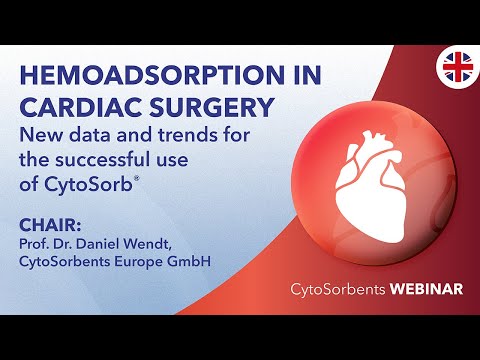 HEMOADSORPTION IN CARDIAC SURGERY
New data and trends for the successful use of CytoSorb®

CHAIR:
Prof. Dr. Daniel Wendt,
CytoSorbents Europe GmbH

CytoSorbents WEBINAR